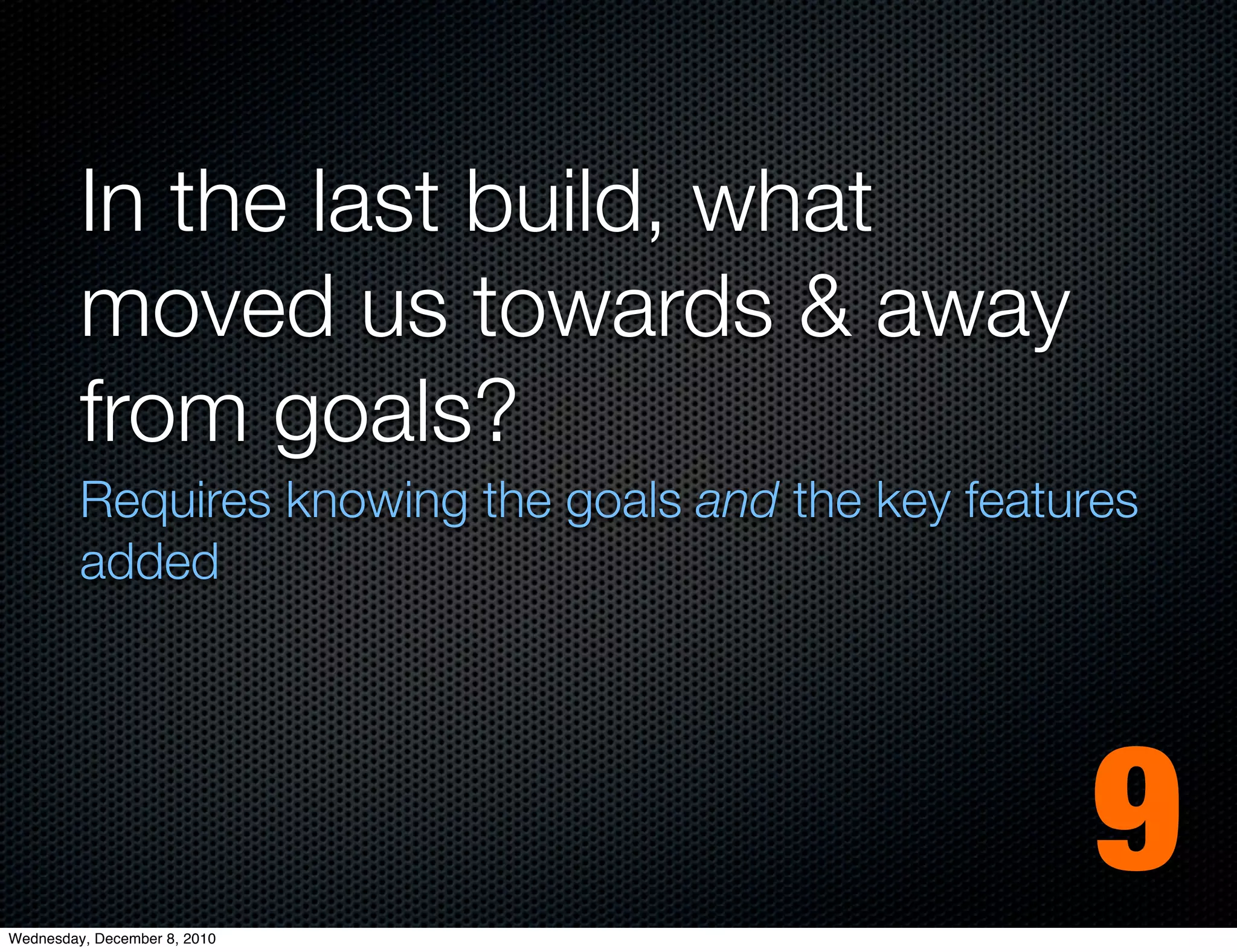 In the last build, what moved us towards & away from goals?

Requires knowing the goals and the key features added

9

Wednesday, December 8, 2010